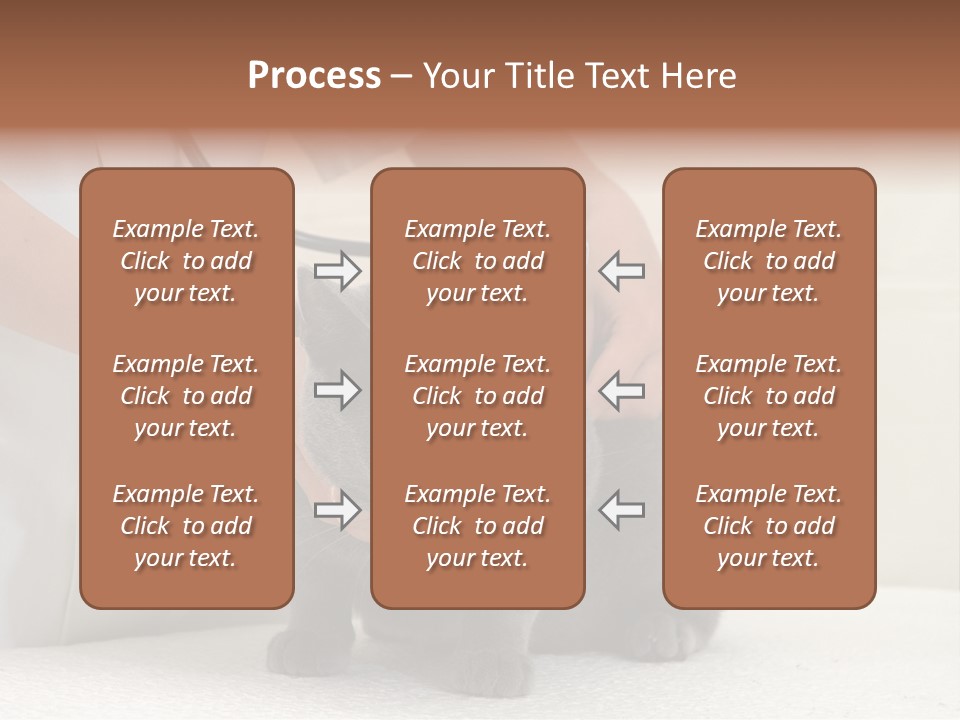 Process – Your Title Text Here

Example Text. Click to add your text.

Example Text. Click to add your text.

Example Text. Click to add your text.

Example Text. Click to add your text.

Example Text. Click to add your text.

Example Text. Click to add your text.

Example Text. Click to add your text.

Example Text. Click to add your text.

Example Text. Click to add your text.